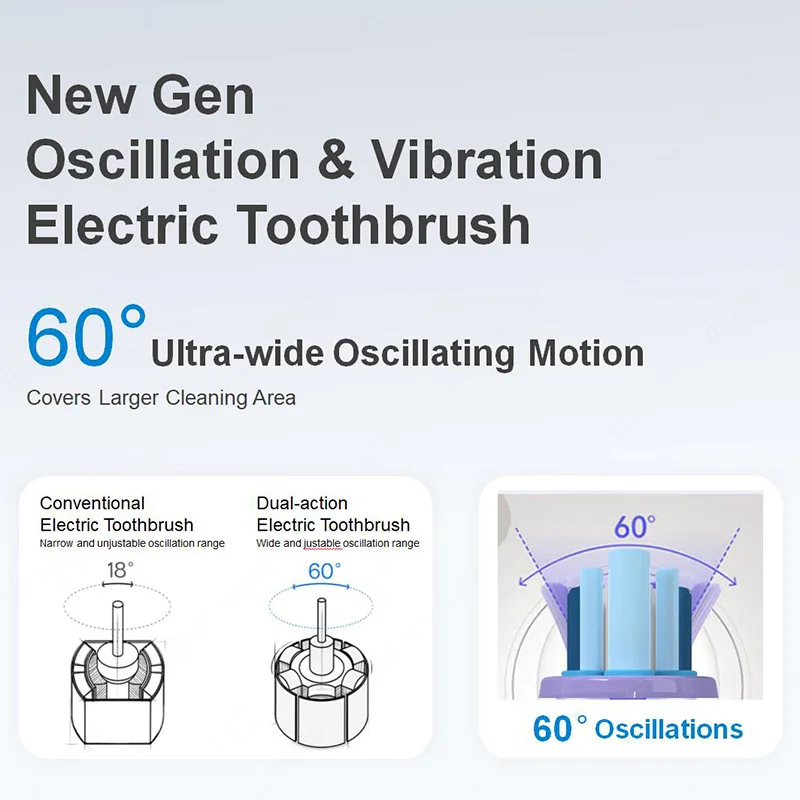 New Gen
Oscillation & Vibration
Electric Toothbrush

60° Ultra-wide Oscillating Motion

Covers Larger Cleaning Area

Conventional
Electric Toothbrush
Narrow and unjustable oscillation range

18°

Dual-action
Electric Toothbrush
Wide and justable oscillation range

60°

60°

60° Oscillations